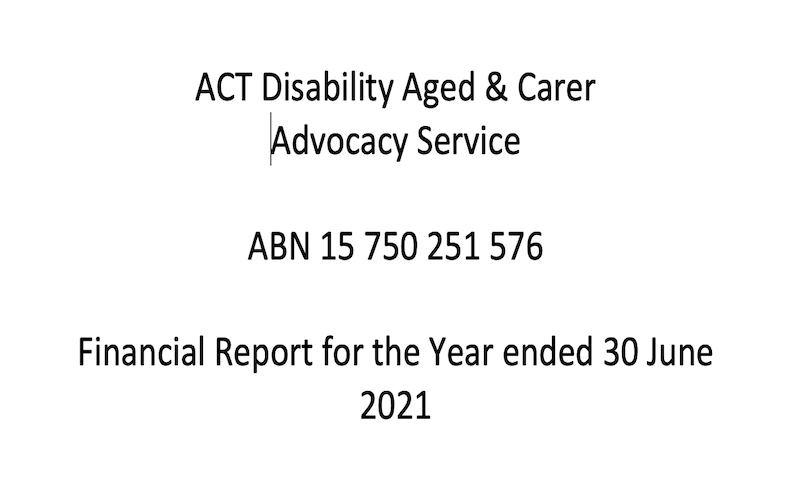 ACT Disability Aged & Carer Advocacy Service

ABN 15 750 251 576

Financial Report for the Year ended 30 June 2021